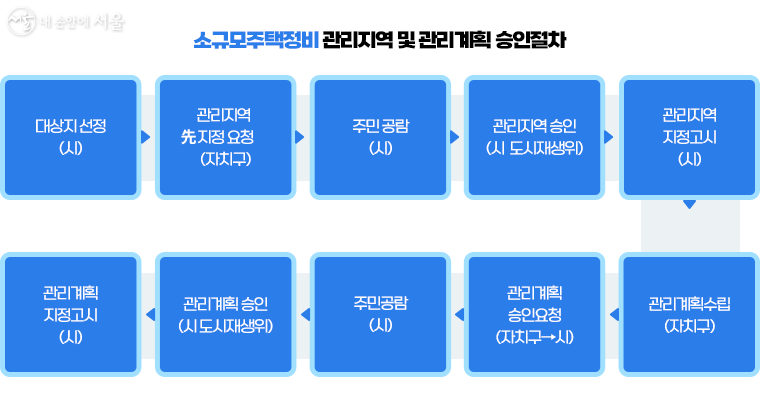 내 손안에 서울

소규모주택정비 관리지역 및 관리계획 승인절차

대상지 선정 (시)

관리지역 先 지정 요청 (자치구)

주민 공람 (시)

관리지역 승인 (시 도시재생위)

관리지역 지정고시 (시)

관리계획수립 (자치구)

관리계획 승인요청 (자치구→시)

주민공람 (시)

관리계획 승인 (시 도시재생위)

관리계획 지정고시 (시)